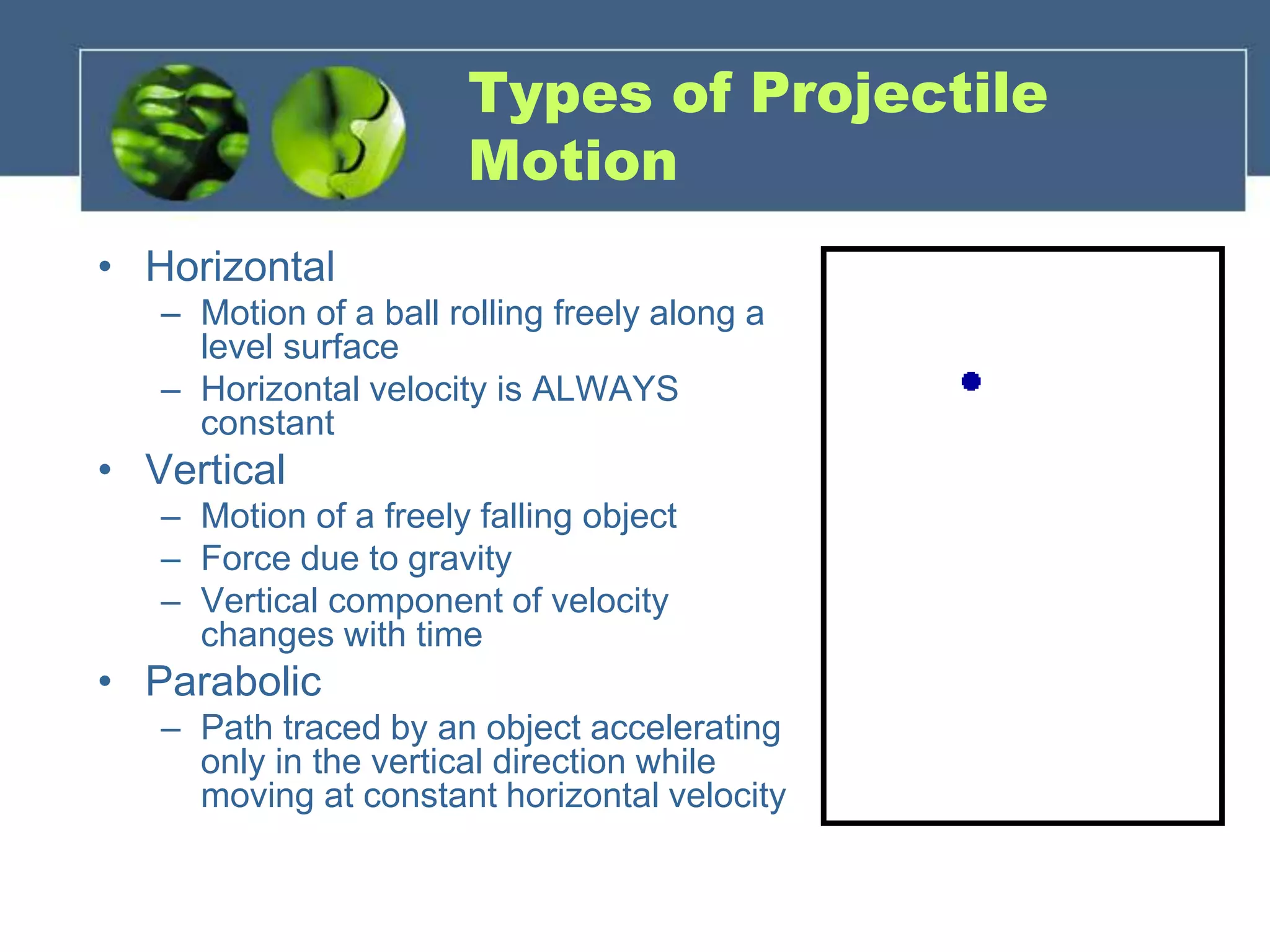 Types of Projectile Motion

• Horizontal
  – Motion of a ball rolling freely along a level surface
  – Horizontal velocity is ALWAYS constant
• Vertical
  – Motion of a freely falling object
  – Force due to gravity
  – Vertical component of velocity changes with time
• Parabolic
  – Path traced by an object accelerating only in the vertical direction while moving at constant horizontal velocity